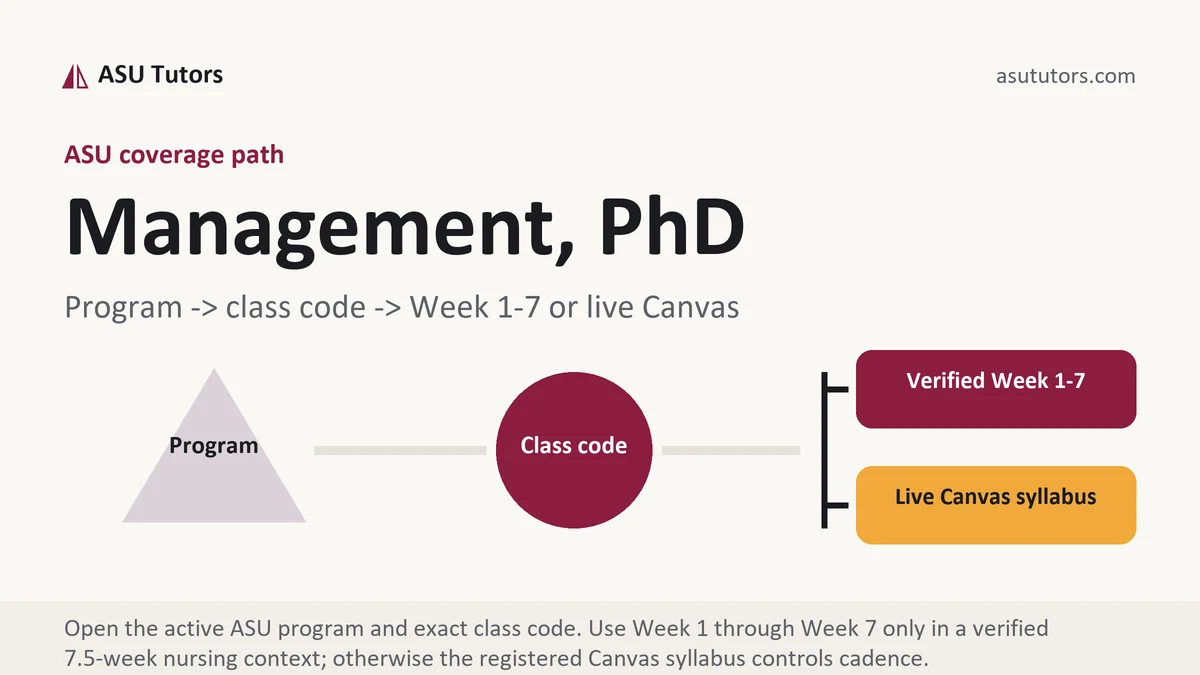 ASU Tutors

asututors.com

ASU coverage path

Management, PhD

Program -> class code -> Week 1-7 or live Canvas

Program

Class code

Verified Week 1-7

Live Canvas syllabus

Open the active ASU program and exact class code. Use Week 1 through Week 7 only in a verified 7.5-week nursing context; otherwise the registered Canvas syllabus controls cadence.